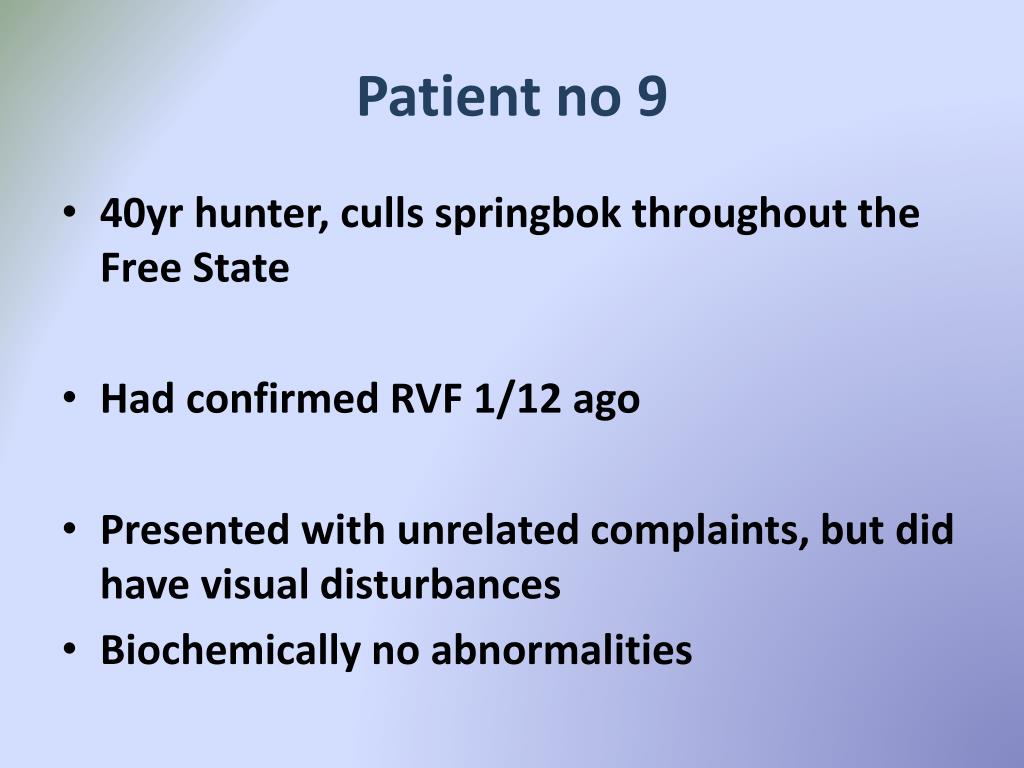 Patient no 9

• 40yr hunter, culls springbok throughout the Free State

• Had confirmed RVF 1/12 ago

• Presented with unrelated complaints, but did have visual disturbances
• Biochemically no abnormalities